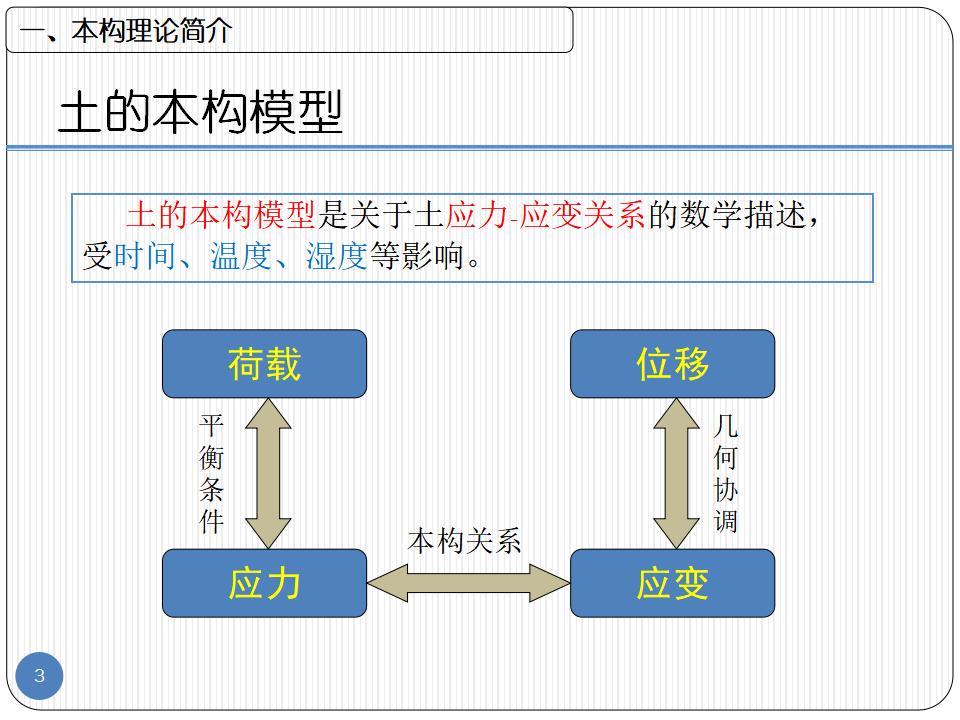 一、本构理论简介

土的本构模型

土的本构模型是关于土应力-应变关系的数学描述，受时间、温度、湿度等影响。

荷载

位移

平衡条件

几何协调

本构关系

应力

应变

3